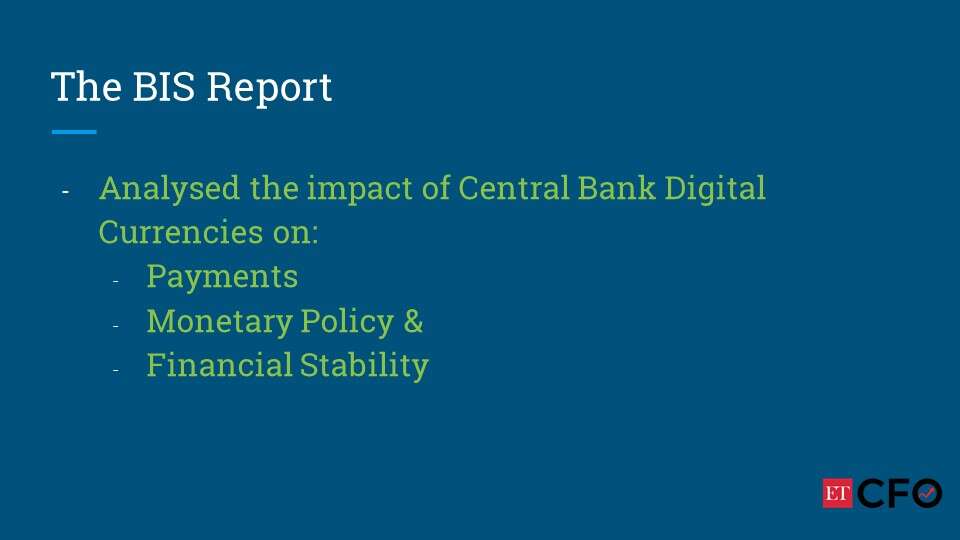 The BIS Report

- Analysed the impact of Central Bank Digital Currencies on:
  - Payments
  - Monetary Policy &
  - Financial Stability

ET CFO